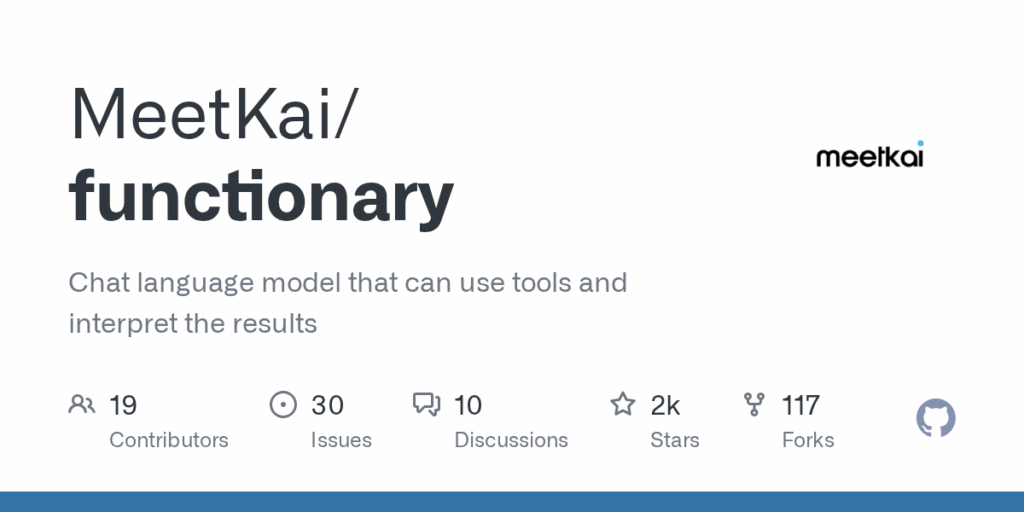 MeetKai/
functionary

meetkai

Chat language model that can use tools and interpret the results

19
Contributors

30
Issues

10
Discussions

2k
Stars

117
Forks